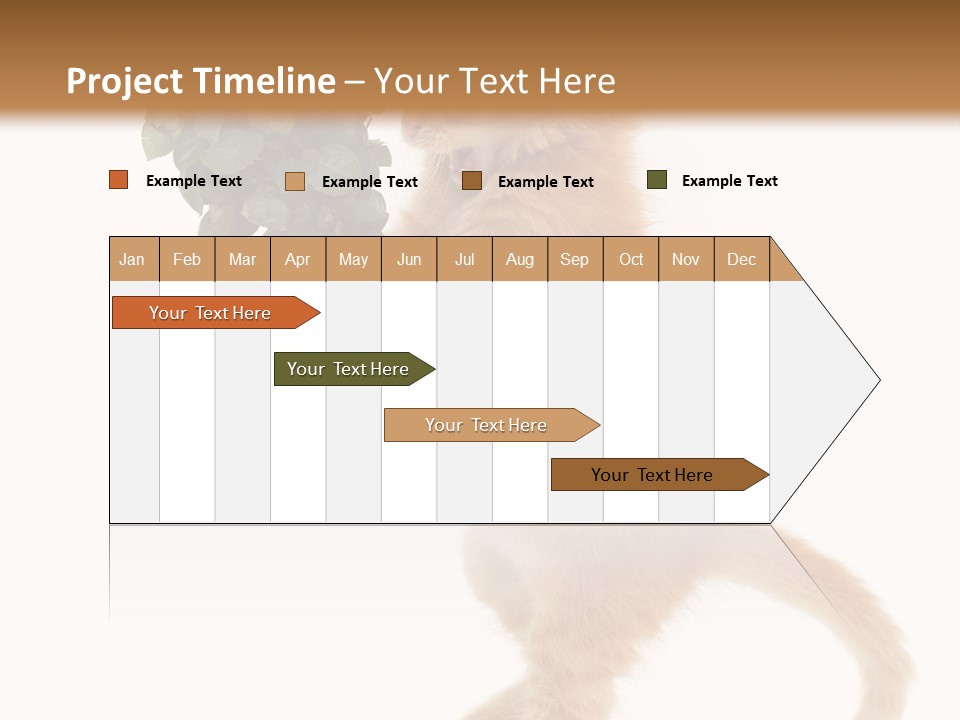 Project Timeline – Your Text Here

Example Text Example Text Example Text Example Text

| Jan | Feb | Mar | Apr | May | Jun | Jul | Aug | Sep | Oct | Nov | Dec |
|---|---|---|---|---|---|---|---|---|---|---|---|

Your Text Here

Your Text Here

Your Text Here

Your Text Here